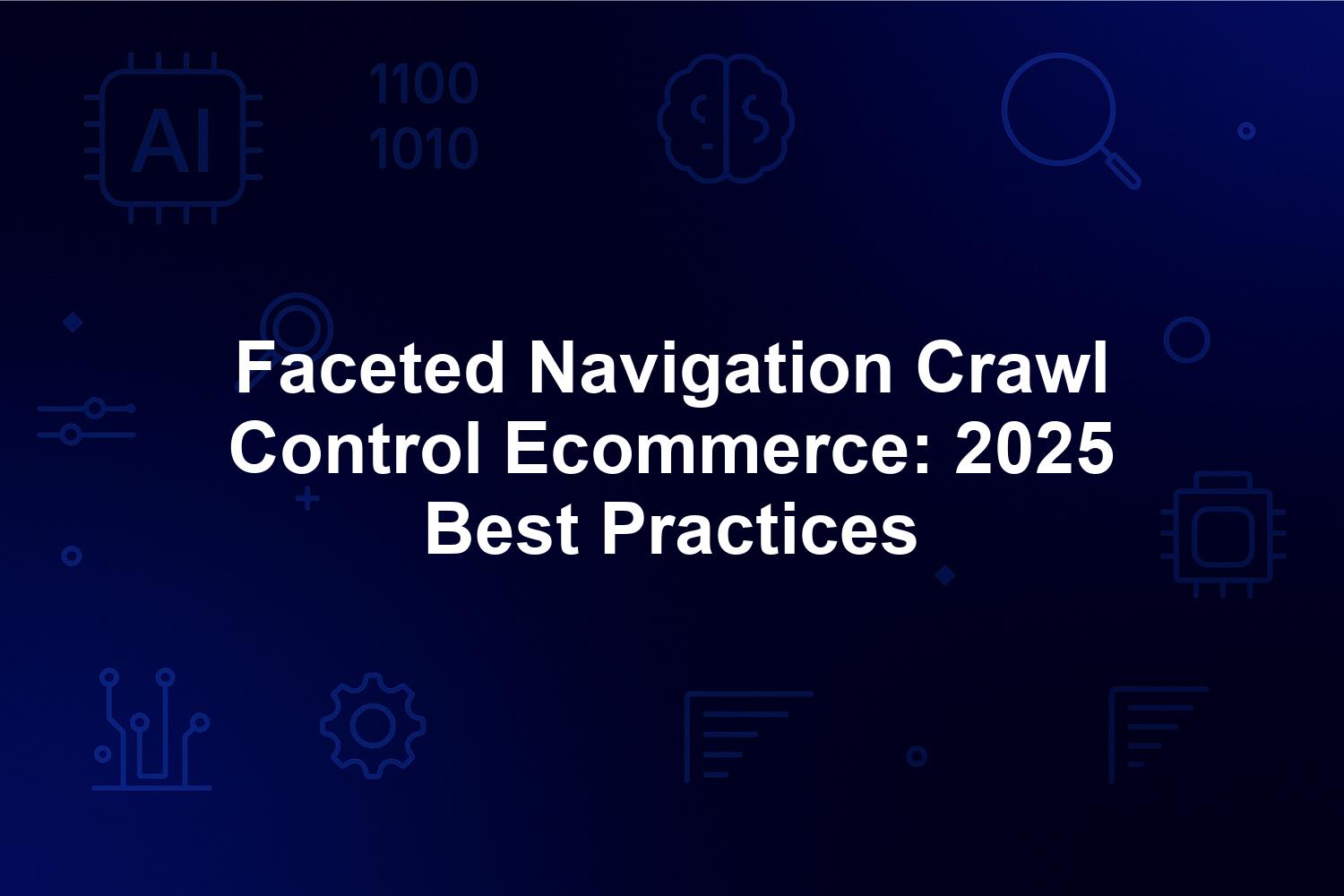 AI

1100
1010

Faceted Navigation Crawl Control Ecommerce: 2025 Best Practices